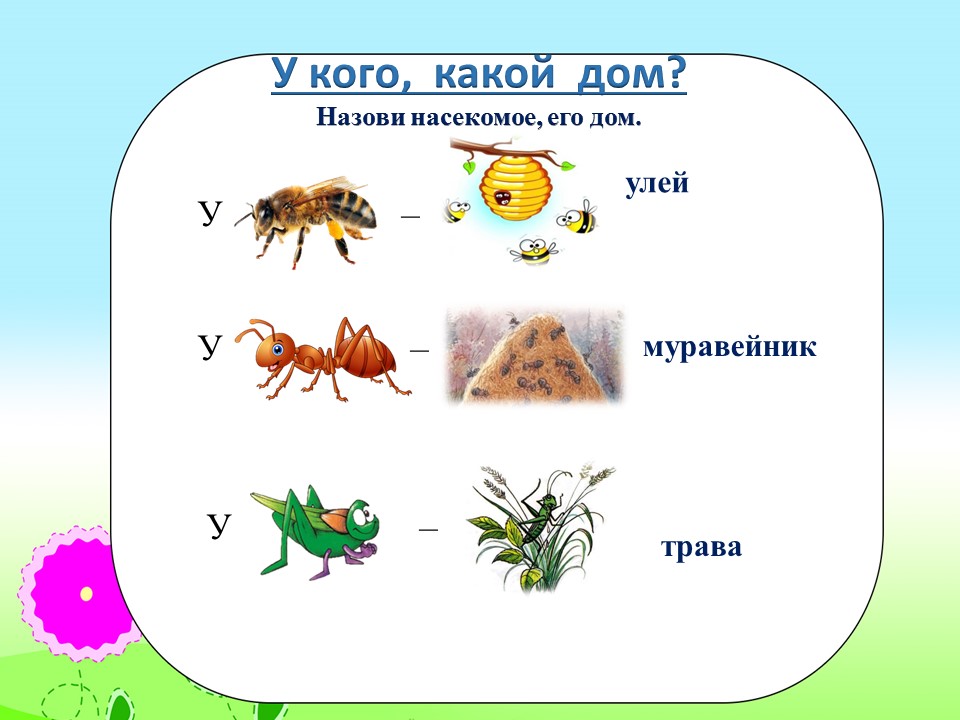 У кого, какой дом?
Назови насекомое, его дом.

У – улей

У – муравейник

У – трава